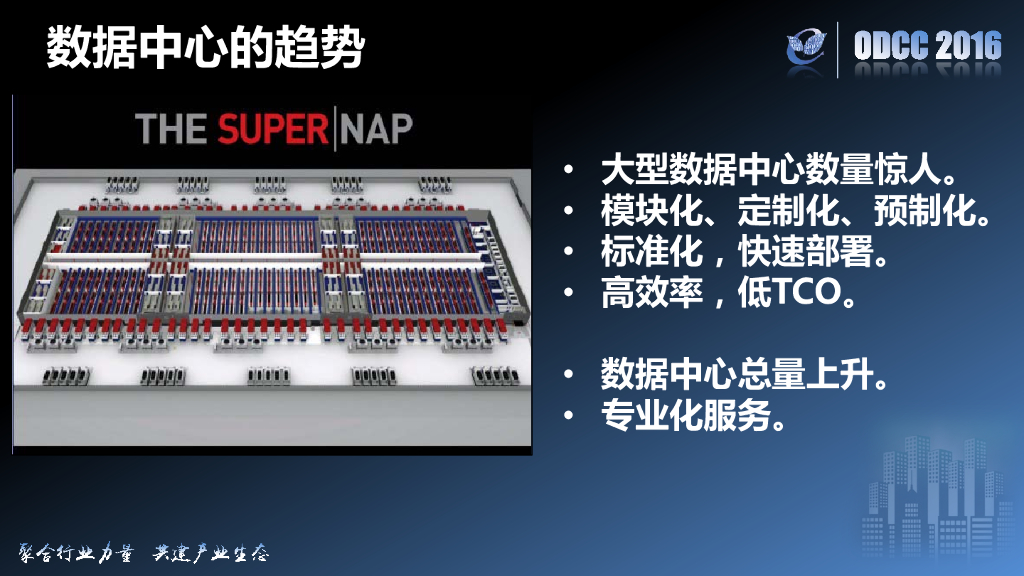 数据中心的趋势

ODCC 2016

THE SUPER|NAP

• 大型数据中心数量惊人。
• 模块化、定制化、预制化。
• 标准化，快速部署。
• 高效率，低TCO。

• 数据中心总量上升。
• 专业化服务。

聚合行业力量 共建产业生态